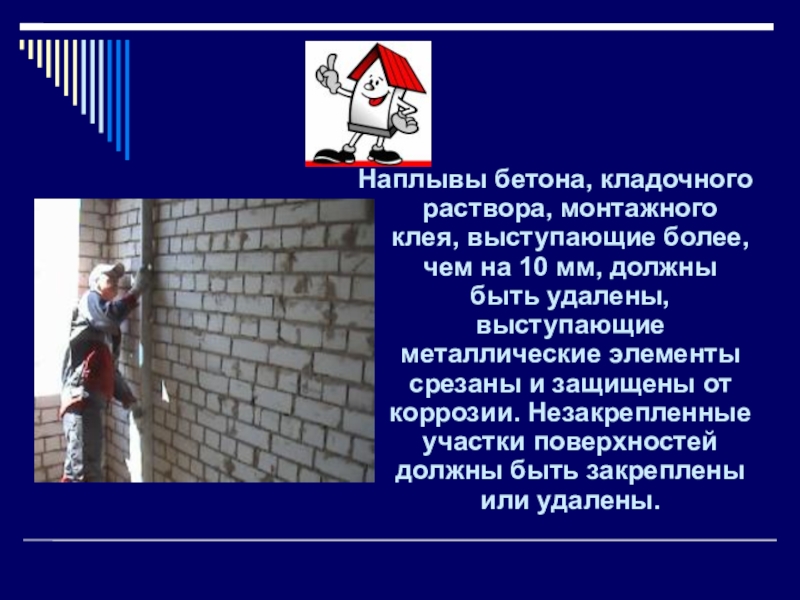 Наплывы бетона, кладочного раствора, монтажного клея, выступающие более, чем на 10 мм, должны быть удалены, выступающие металлические элементы срезаны и защищены от коррозии. Незакрепленные участки поверхностей должны быть закреплены или удалены.